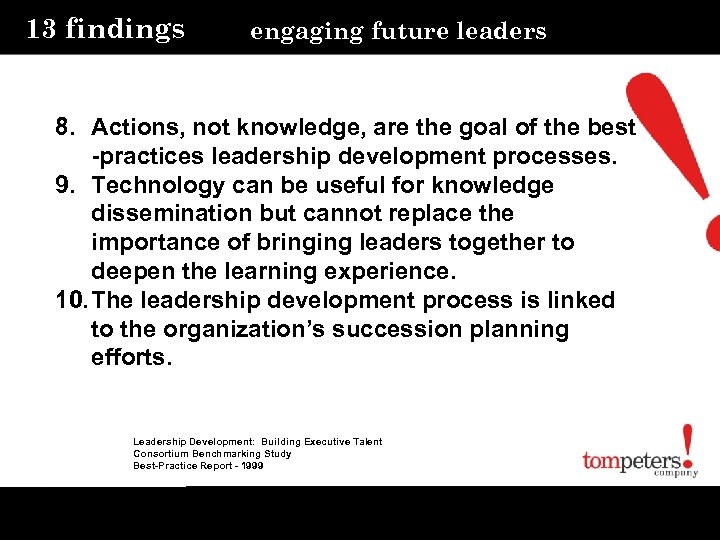 13 findings engaging future leaders

8. Actions, not knowledge, are the goal of the best -practices leadership development processes.
9. Technology can be useful for knowledge dissemination but cannot replace the importance of bringing leaders together to deepen the learning experience.
10. The leadership development process is linked to the organization's succession planning efforts.

Leadership Development: Building Executive Talent
Consortium Benchmarking Study
Best-Practice Report - 1999

tompeters!
company